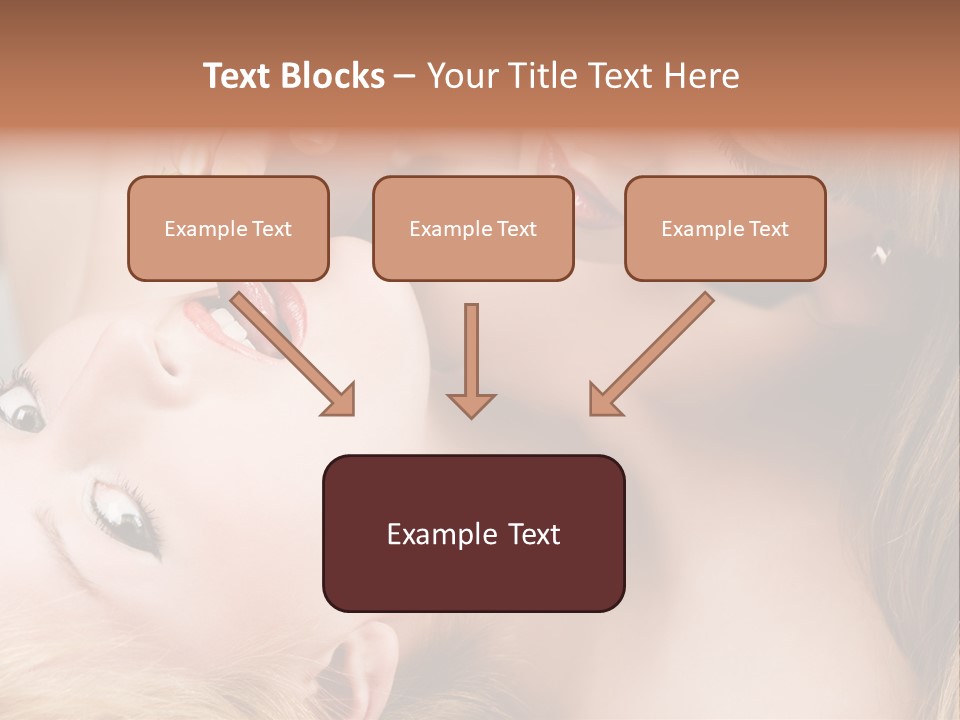 Text Blocks – Your Title Text Here

Example Text

Example Text

Example Text

Example Text